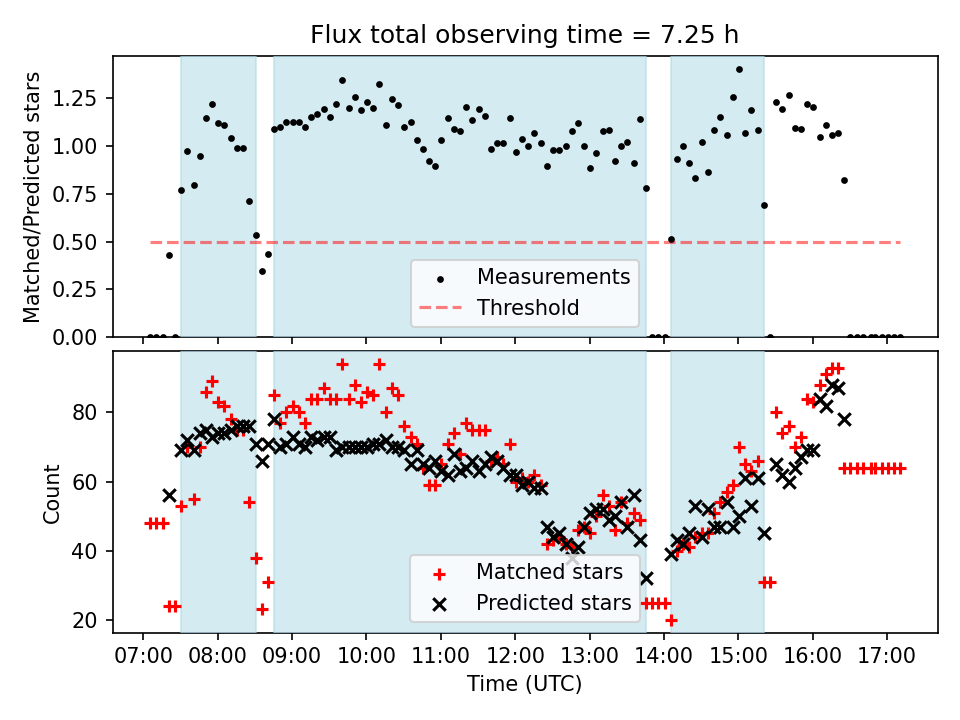 Flux total observing time = 7.25 h

Matched/Predicted stars

1.25
1.00
0.75
0.50
0.25
0.00

Measurements
Threshold

Count

80
60
40
20

Matched stars
Predicted stars

07:00 08:00 09:00 10:00 11:00 12:00 13:00 14:00 15:00 16:00 17:00

Time (UTC)